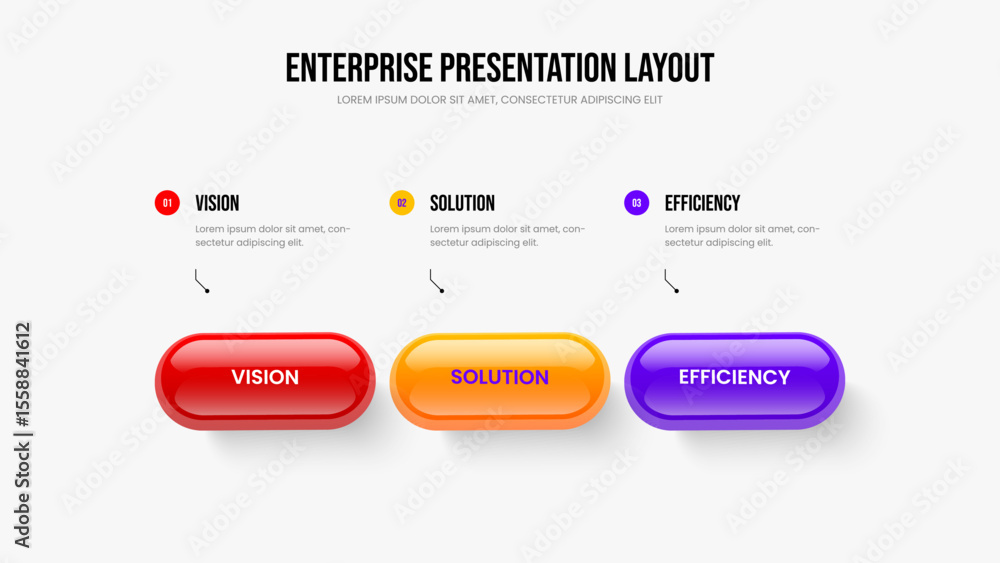 ENTERPRISE PRESENTATION LAYOUT
LOREM IPSUM DOLOR SIT AMET, CONSECTETUR ADIPISCING ELIT

01 VISION
Lorem ipsum dolor sit amet, consectetur adipiscing elit.

02 SOLUTION
Lorem ipsum dolor sit amet, consectetur adipiscing elit.

03 EFFICIENCY
Lorem ipsum dolor sit amet, consectetur adipiscing elit.

VISION

SOLUTION

EFFICIENCY

Adobe Stock | #1558841612